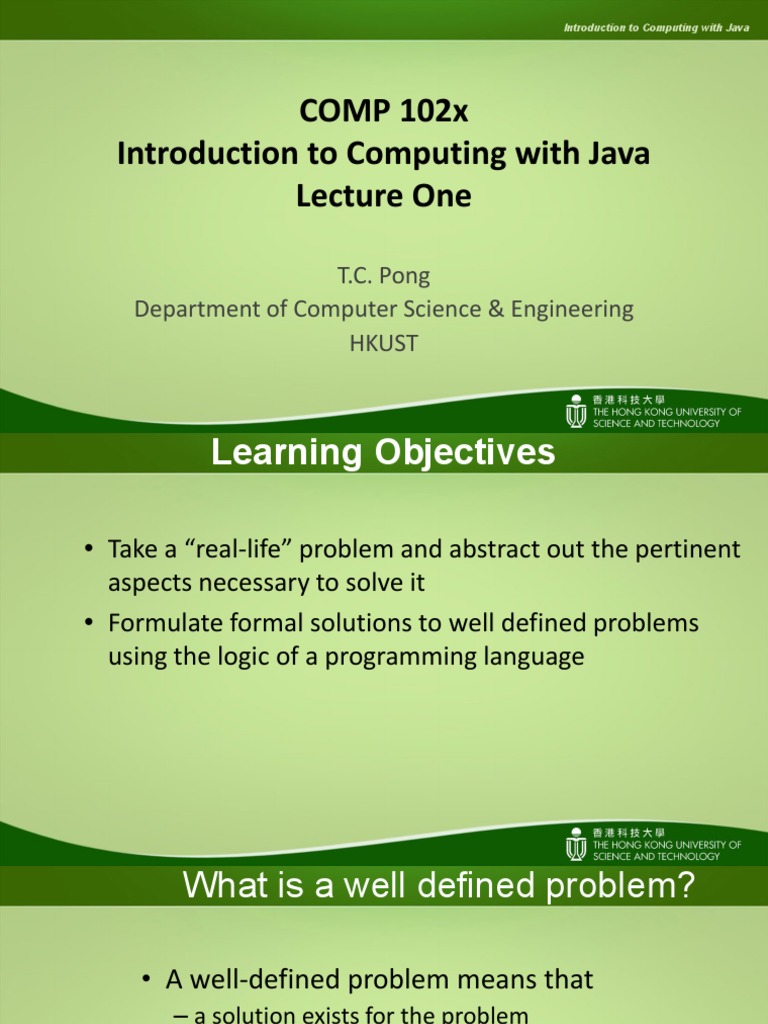 Introduction to Computing with Java

COMP 102x
Introduction to Computing with Java
Lecture One

T.C. Pong
Department of Computer Science & Engineering
HKUST

香港科技大學
THE HONG KONG UNIVERSITY OF SCIENCE AND TECHNOLOGY

Learning Objectives

• Take a "real-life" problem and abstract out the pertinent aspects necessary to solve it
• Formulate formal solutions to well defined problems using the logic of a programming language

香港科技大學
THE HONG KONG UNIVERSITY OF SCIENCE AND TECHNOLOGY

What is a well defined problem?

• A well-defined problem means that
– a solution exists for the problem